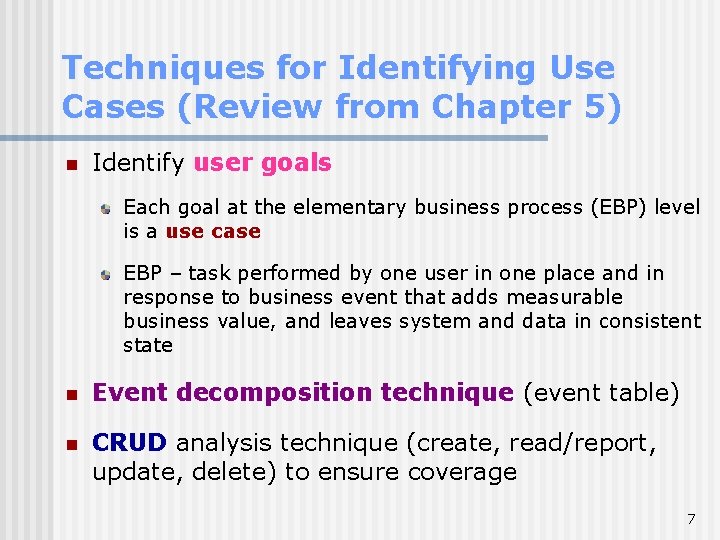 Techniques for Identifying Use Cases (Review from Chapter 5)

Identify user goals

Each goal at the elementary business process (EBP) level is a use case

EBP – task performed by one user in one place and in response to business event that adds measurable business value, and leaves system and data in consistent state

Event decomposition technique (event table)

CRUD analysis technique (create, read/report, update, delete) to ensure coverage

7